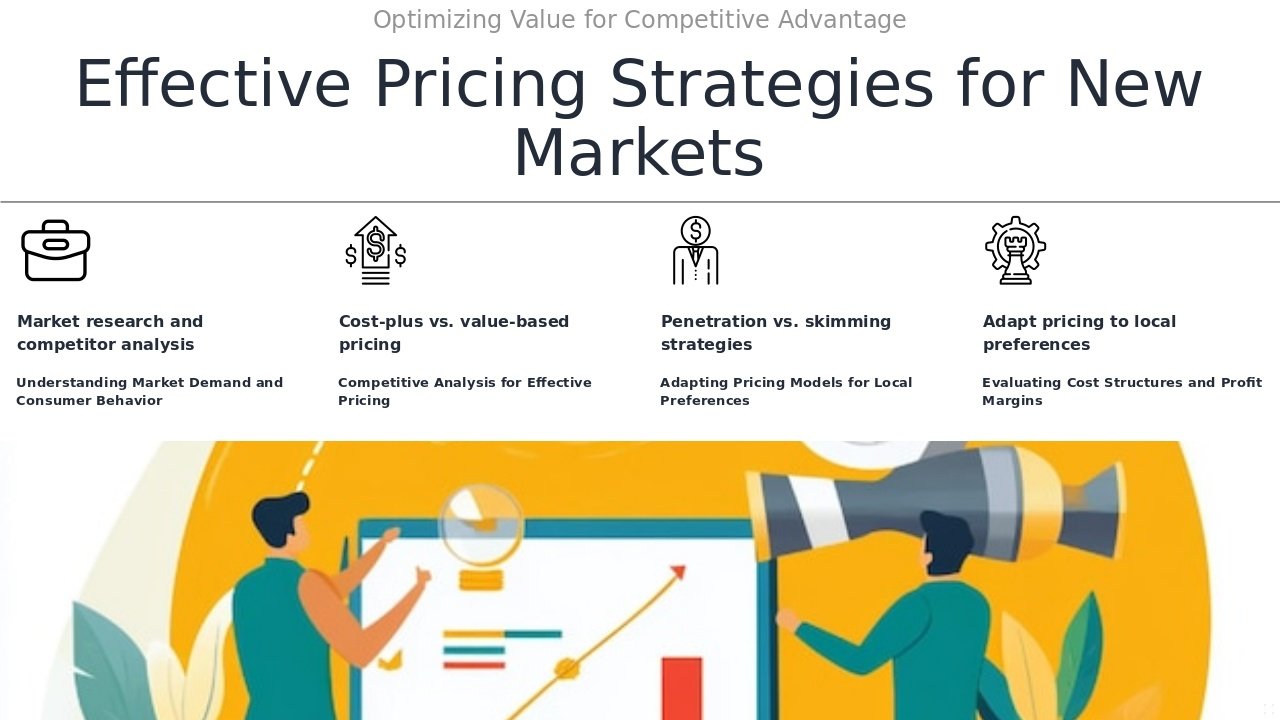 Optimizing Value for Competitive Advantage

Effective Pricing Strategies for New Markets

Market research and competitor analysis

Understanding Market Demand and Consumer Behavior

Cost-plus vs. value-based pricing

Competitive Analysis for Effective Pricing

Penetration vs. skimming strategies

Adapting Pricing Models for Local Preferences

Adapt pricing to local preferences

Evaluating Cost Structures and Profit Margins